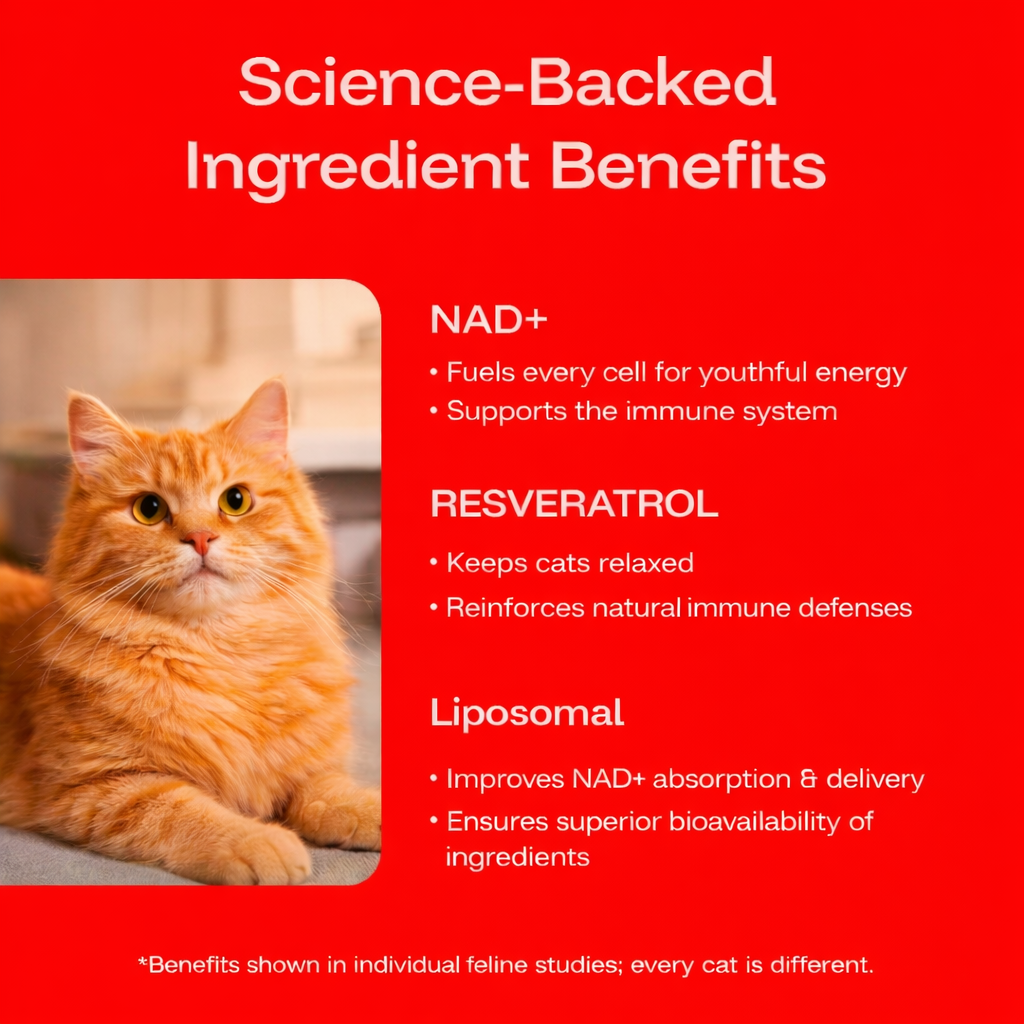 Science-Backed Ingredient Benefits

NAD+

• Fuels every cell for youthful energy
• Supports the immune system

RESVERATROL

• Keeps cats relaxed
• Reinforces natural immune defenses

Liposomal

• Improves NAD+ absorption & delivery
• Ensures superior bioavailability of ingredients

*Benefits shown in individual feline studies; every cat is different.